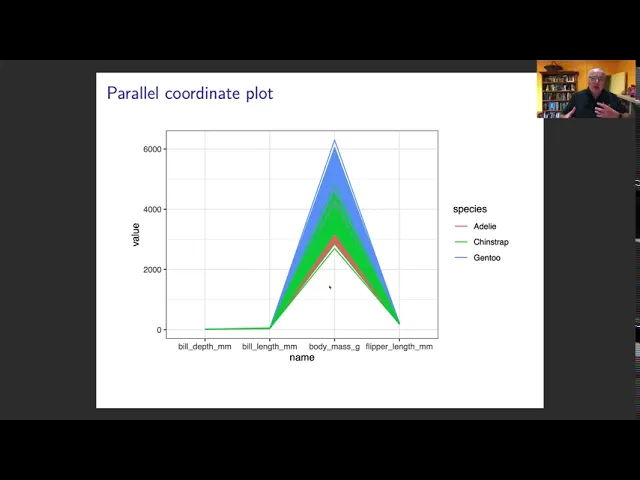 Parallel coordinate plot

6000

4000

2000

0

value

bill_depth_mm

bill_length_mm

body_mass_g

flipper_length_mm

name

species

Adelie

Chinstrap

Gentoo